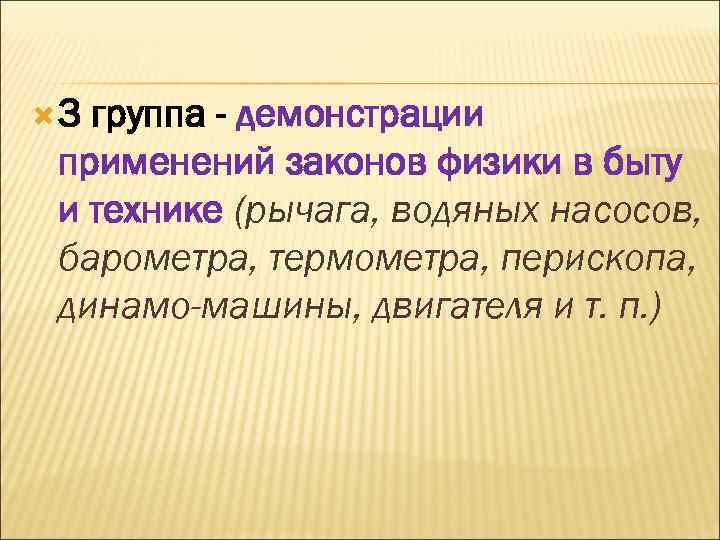 3 группа - демонстрации применений законов физики в быту и технике (рычага, водяных насосов, барометра, термометра, перископа, динамо-машины, двигателя и т. п.)